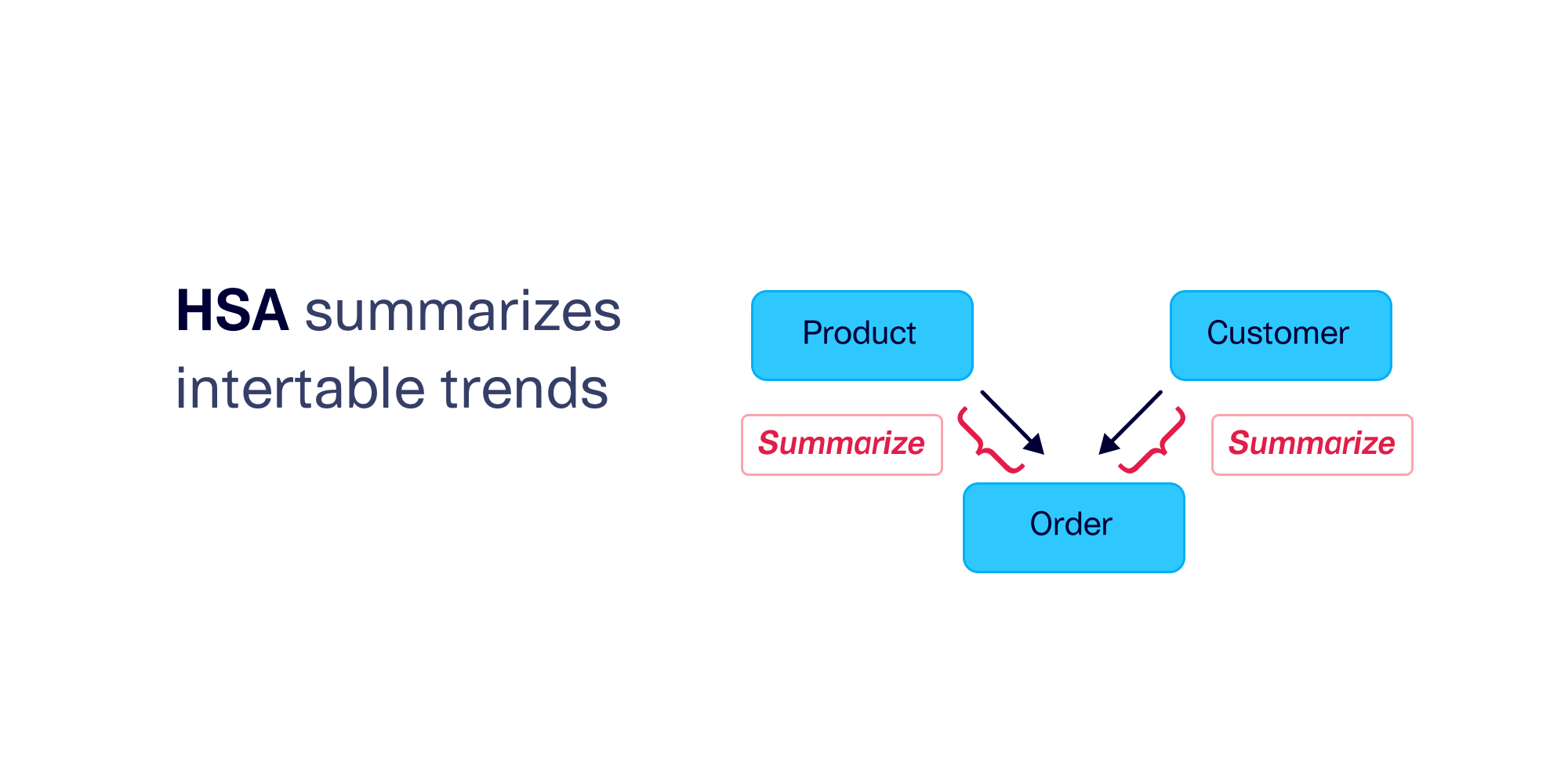 HSA summarizes intertable trends

Product

Customer

Summarize

Summarize

Order